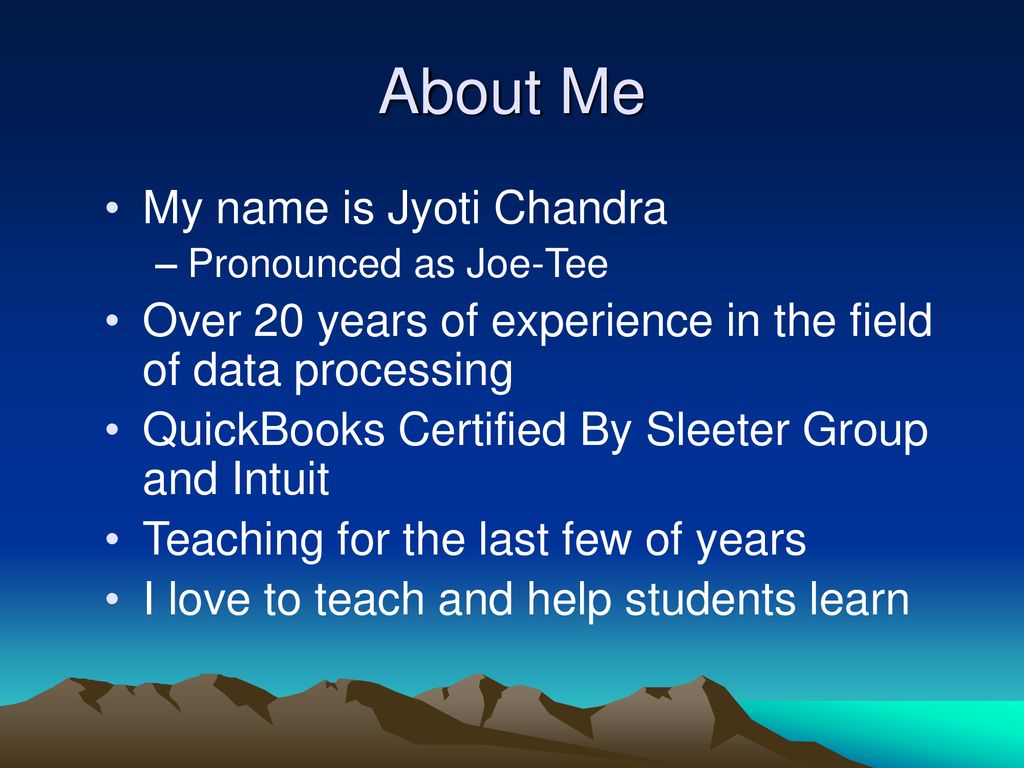 About Me

• My name is Jyoti Chandra
– Pronounced as Joe-Tee
• Over 20 years of experience in the field of data processing
• QuickBooks Certified By Sleeter Group and Intuit
• Teaching for the last few of years
• I love to teach and help students learn